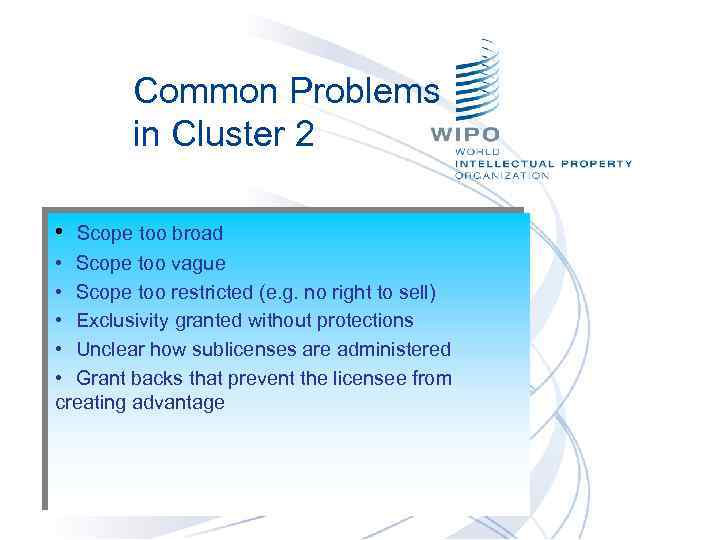 Common Problems in Cluster 2

WIPO
WORLD
INTELLECTUAL PROPERTY
ORGANIZATION

• Scope too broad
• Scope too vague
• Scope too restricted (e.g. no right to sell)
• Exclusivity granted without protections
• Unclear how sublicenses are administered
• Grant backs that prevent the licensee from creating advantage